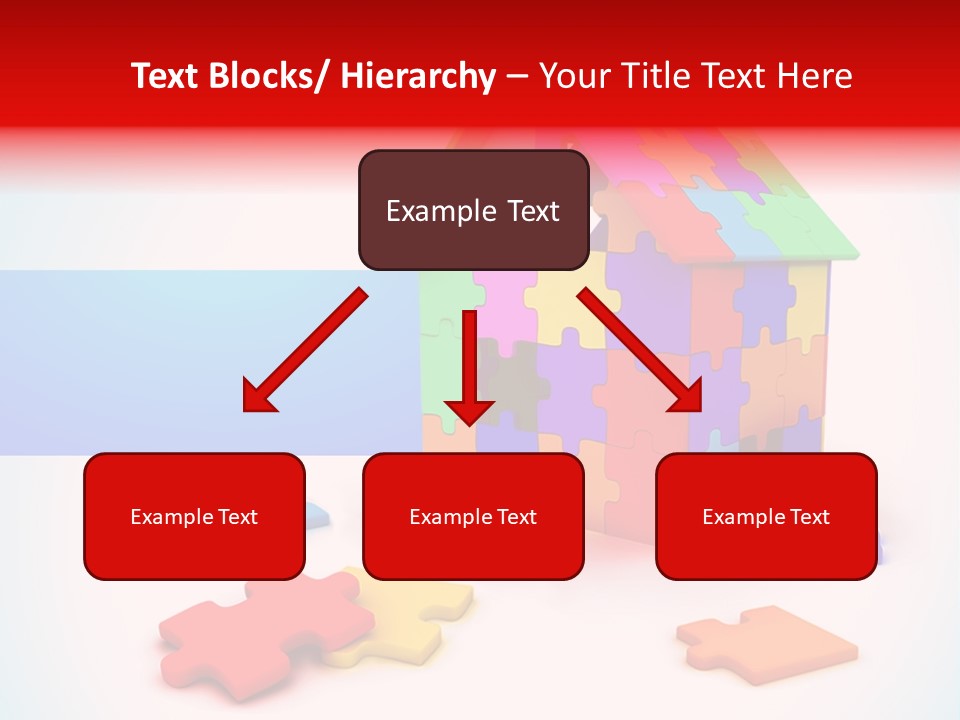 Text Blocks/ Hierarchy – Your Title Text Here

Example Text

Example Text

Example Text

Example Text